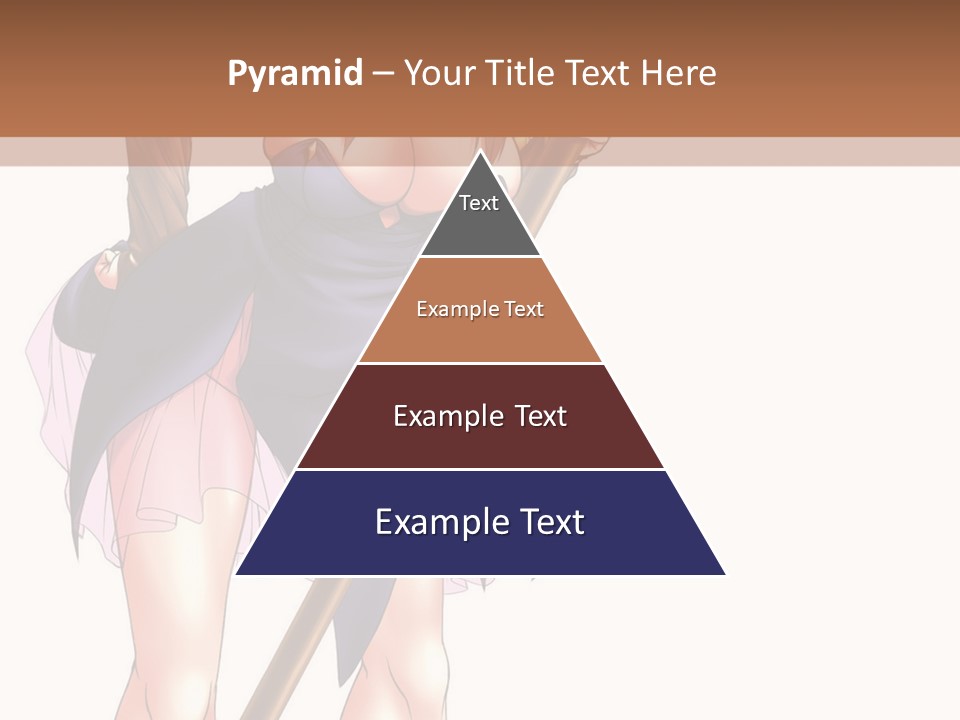 Pyramid – Your Title Text Here

Text

Example Text

Example Text

Example Text